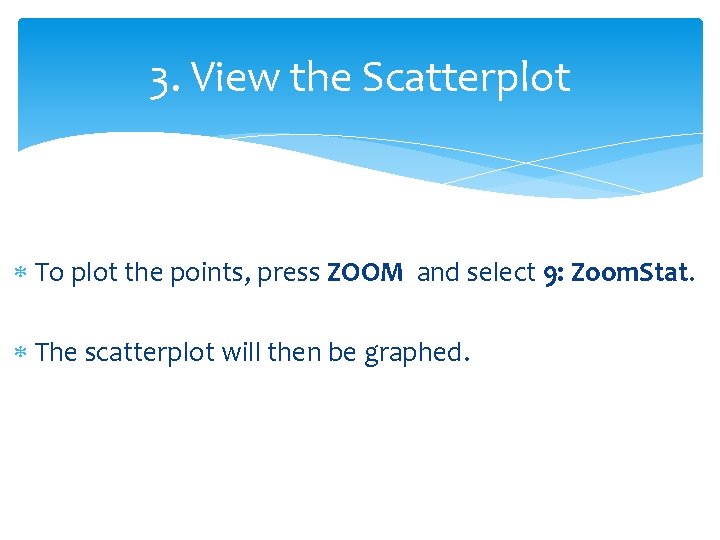 3. View the Scatterplot

* To plot the points, press ZOOM and select 9: ZoomStat.

* The scatterplot will then be graphed.